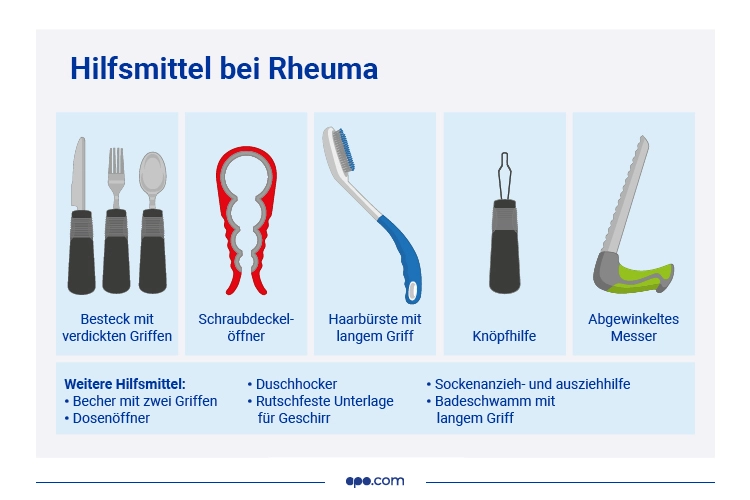 Hilfsmittel bei Rheuma

Besteck mit verdickten Griffen

Schraubdeckelöffner

Haarbürste mit langem Griff

Knöpfhilfe

Abgewinkeltes Messer

Weitere Hilfsmittel:
• Becher mit zwei Griffen
• Dosenöffner

• Duschhocker
• Rutschfeste Unterlage für Geschirr

• Sockenanzieh- und ausziehhilfe
• Badeschwamm mit langem Griff

apo.com